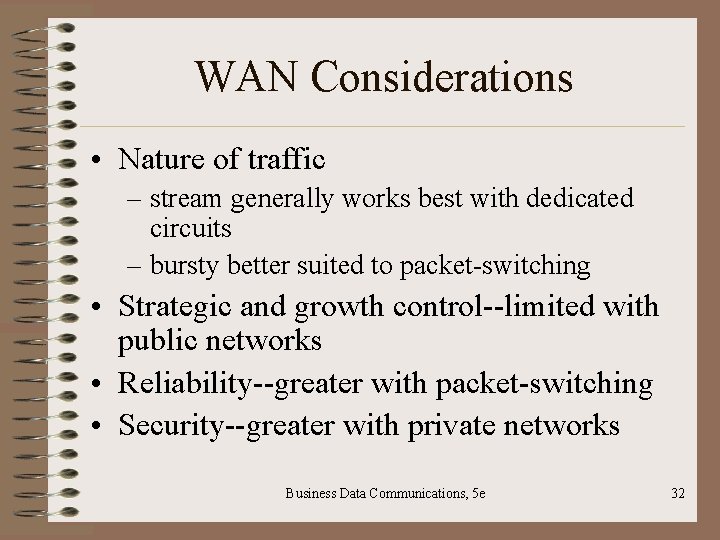 WAN Considerations

• Nature of traffic
– stream generally works best with dedicated circuits
– bursty better suited to packet-switching
• Strategic and growth control--limited with public networks
• Reliability--greater with packet-switching
• Security--greater with private networks

Business Data Communications, 5e

32